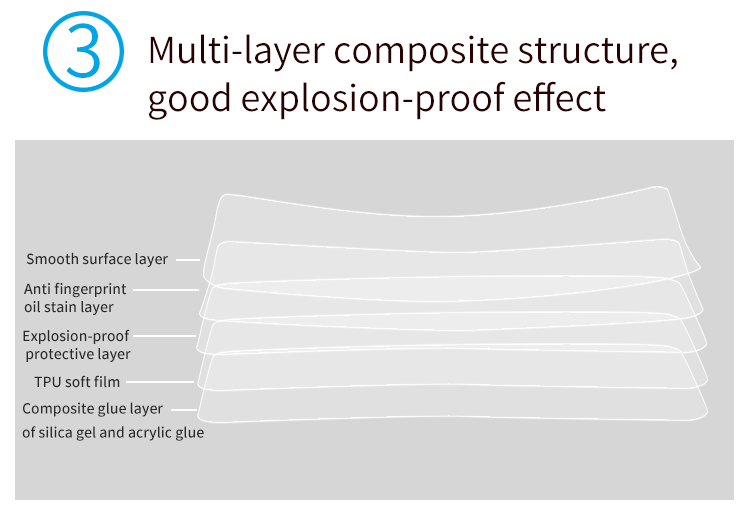 ③ Multi-layer composite structure, good explosion-proof effect

Smooth surface layer

Anti fingerprint oil stain layer

Explosion-proof protective layer

TPU soft film

Composite glue layer of silica gel and acrylic glue